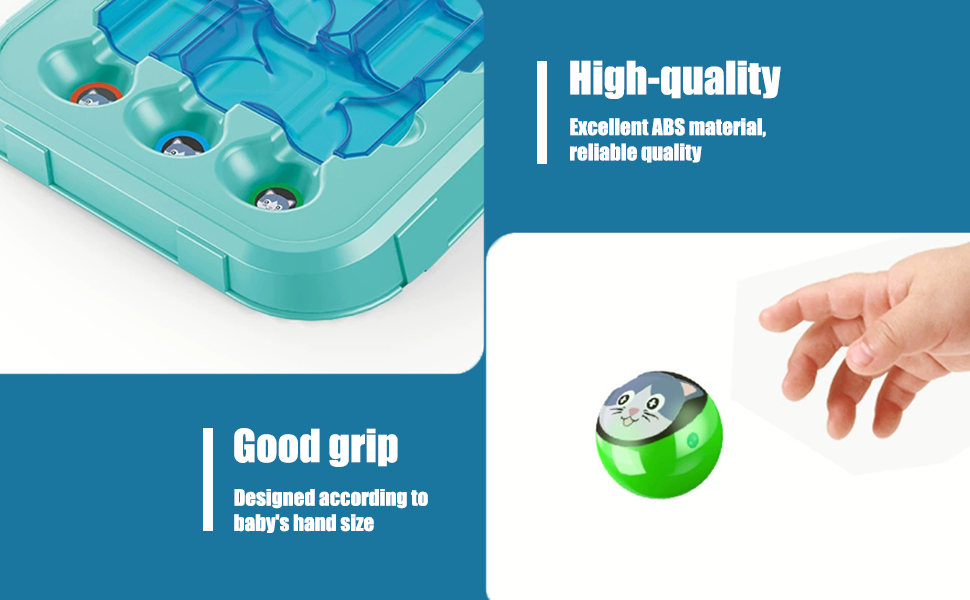 High-quality

Excellent ABS material, reliable quality

Good grip

Designed according to baby's hand size